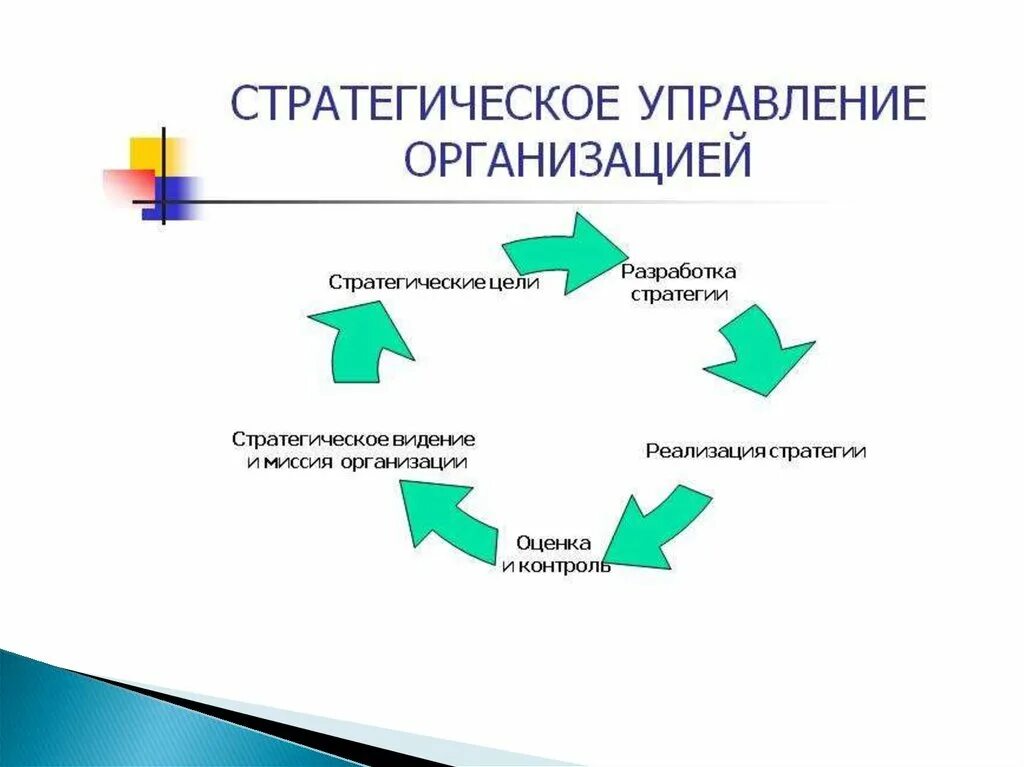 СТРАТЕГИЧЕСКОЕ УПРАВЛЕНИЕ ОРГАНИЗАЦИЕЙ

Стратегические цели

Разработка стратегии

Реализация стратегии

Оценка и контроль

Стратегическое видение и миссия организации